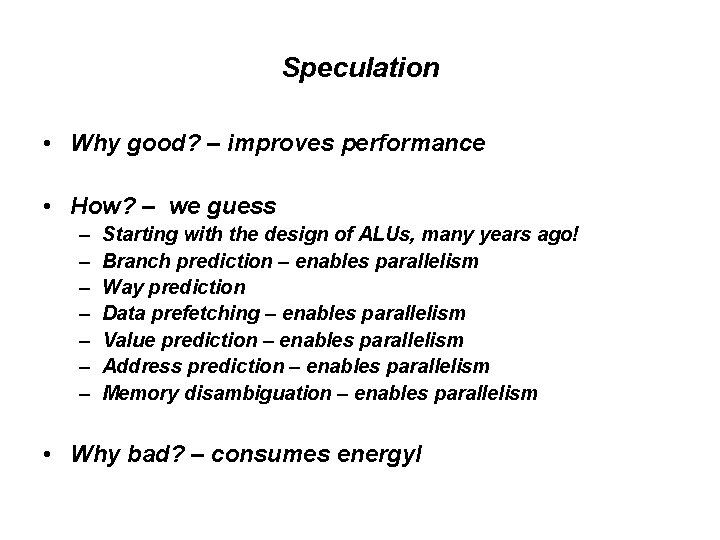 Speculation

• Why good? – improves performance

• How? – we guess
– Starting with the design of ALUs, many years ago!
– Branch prediction – enables parallelism
– Way prediction
– Data prefetching – enables parallelism
– Value prediction – enables parallelism
– Address prediction – enables parallelism
– Memory disambiguation – enables parallelism

• Why bad? – consumes energy!